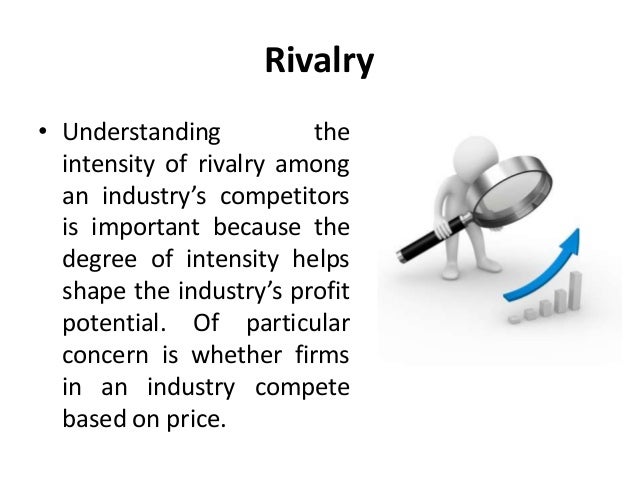 Rivalry

• Understanding the intensity of rivalry among an industry's competitors is important because the degree of intensity helps shape the industry's profit potential. Of particular concern is whether firms in an industry compete based on price.